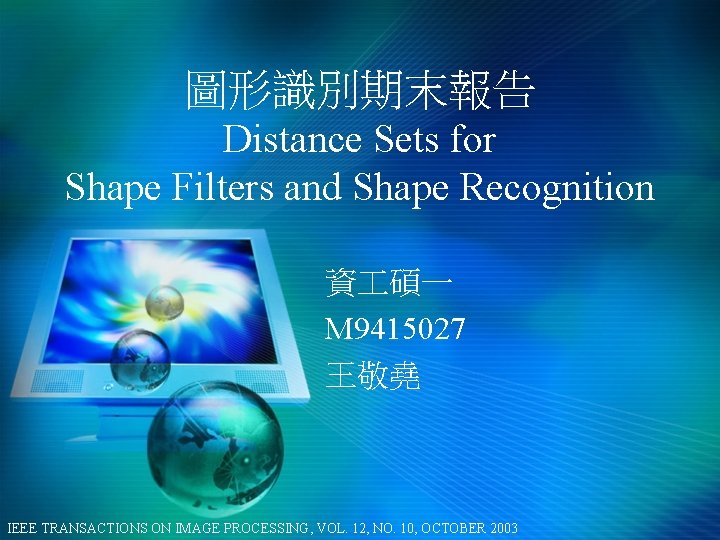 圖形識別期末報告
Distance Sets for Shape Filters and Shape Recognition

資工碩一
M9415027
王敬堯

IEEE TRANSACTIONS ON IMAGE PROCESSING, VOL. 12, NO. 10, OCTOBER 2003